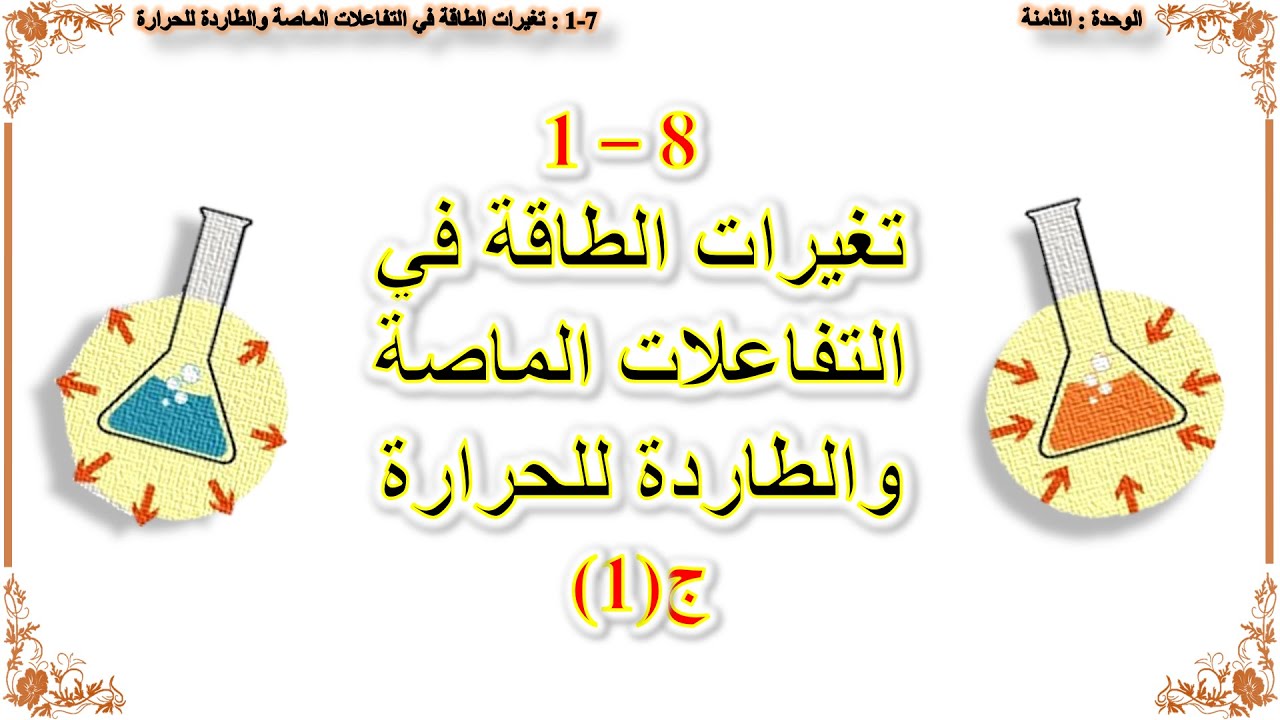 الوحدة : الثامنة

1-7 : تغيرات الطاقة في التفاعلات الماصة والطاردة للحرارة

8 – 1

تغيرات الطاقة في التفاعلات الماصة والطاردة للحرارة

ج(1)